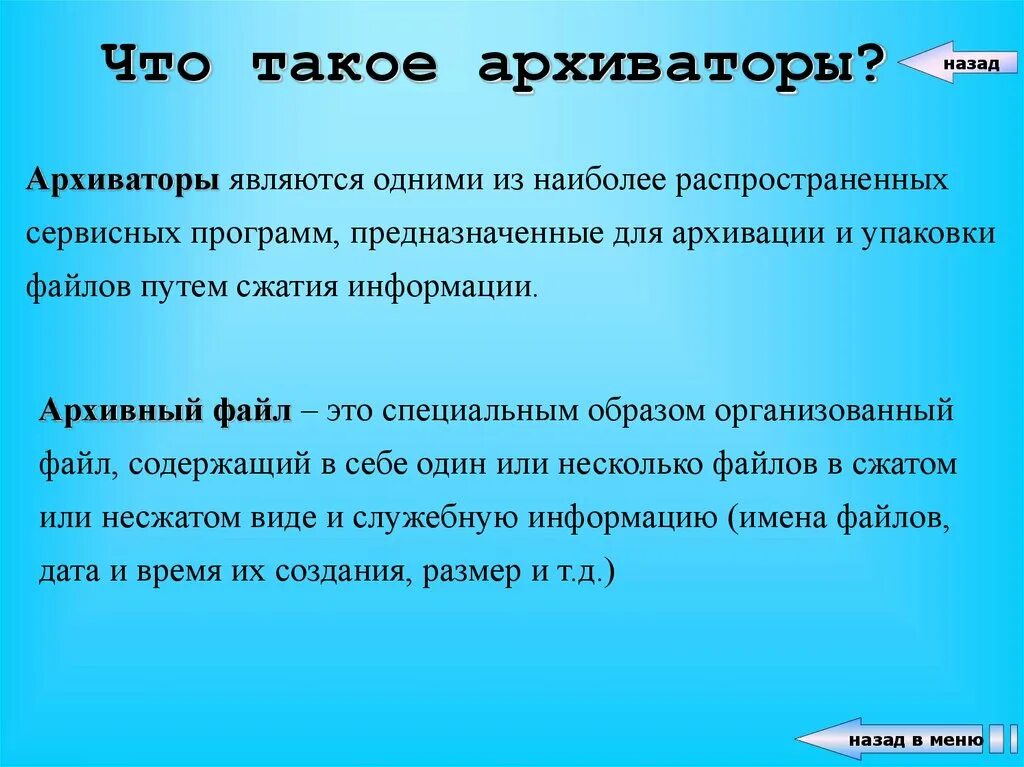 Что такое архиваторы?

назад

Архиваторы являются одними из наиболее распространенных сервисных программ, предназначенные для архивации и упаковки файлов путем сжатия информации.

Архивный файл – это специальным образом организованный файл, содержащий в себе один или несколько файлов в сжатом или несжатом виде и служебную информацию (имена файлов, дата и время их создания, размер и т.д.)

назад в меню